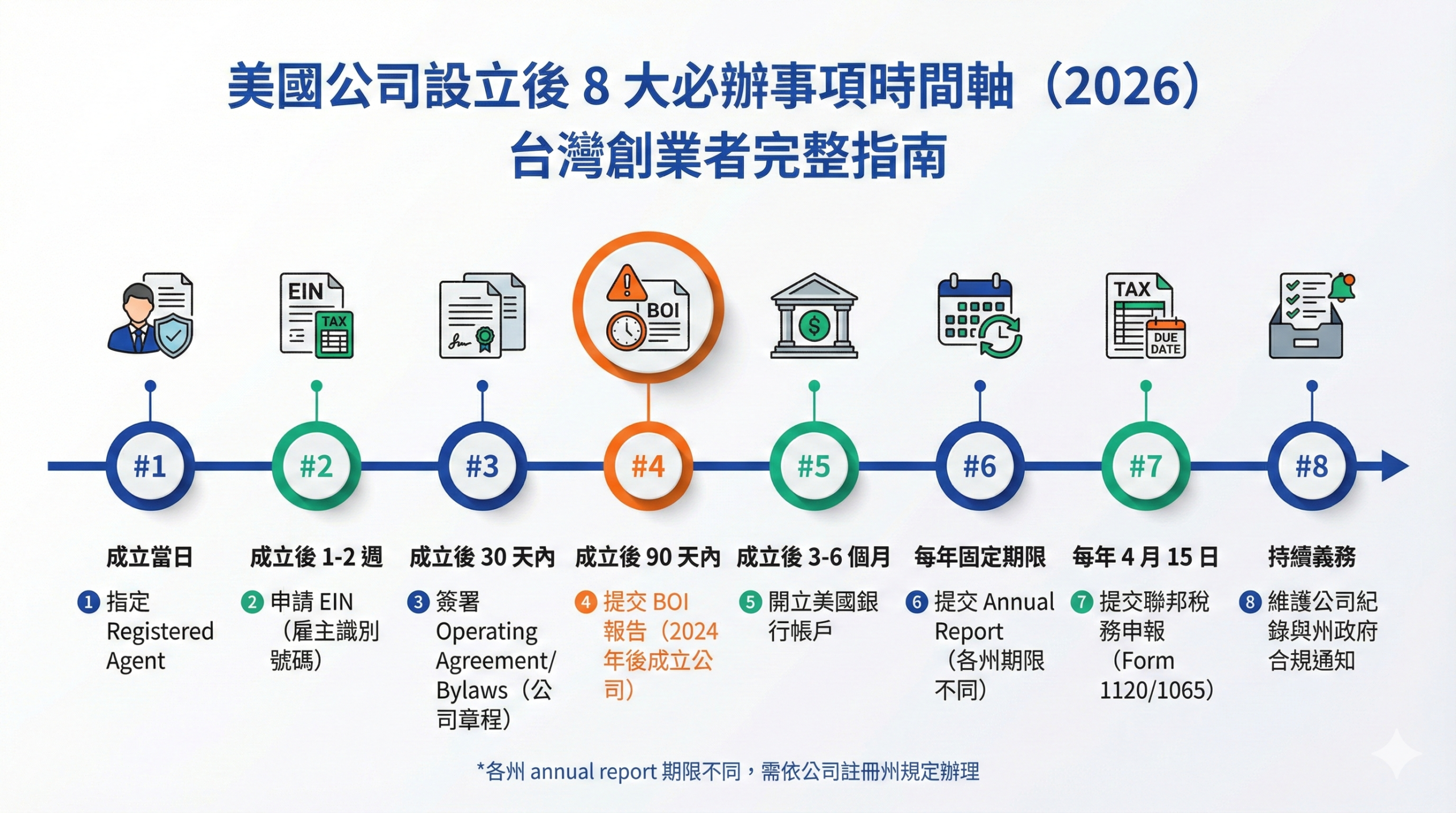 美國公司設立後 8 大必辦事項時間軸（2026）
台灣創業者完整指南

EIN TAX

BOI

TAX DUE DATE

#1 #2 #3 #4 #5 #6 #7 #8

成立當日
1 指定 Registered Agent

成立後 1-2 週
2 申請 EIN（雇主識別號碼）

成立後 30 天內
3 簽署 Operating Agreement/ Bylaws（公司章程）

成立後 90 天內
4 提交 BOI 報告（2024 年後成立公司）

成立後 3-6 個月
5 開立美國銀行帳戶

每年固定期限
6 提交 Annual Report（各州期限不同）

每年 4 月 15 日
7 提交聯邦稅務申報（Form 1120/1065）

持續義務
8 維護公司紀錄與州政府合規通知

*各州 annual report 期限不同，需依公司註冊州規定辦理